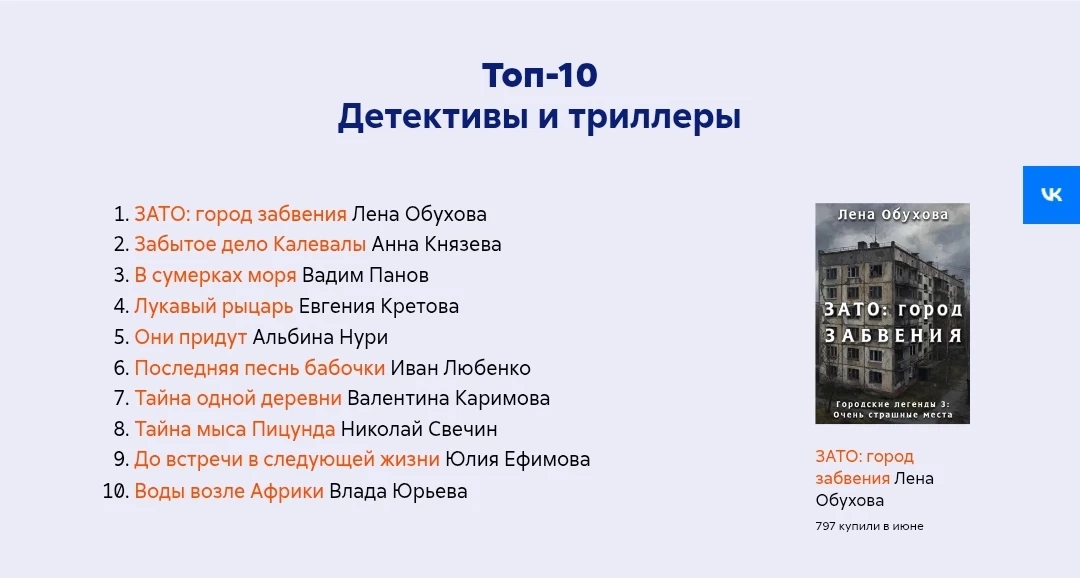 Топ-10
Детективы и триллеры

1. ЗАТО: город забвения Лена Обухова
2. Забытое дело Калевалы Анна Князева
3. В сумерках моря Вадим Панов
4. Лукавый рыцарь Евгения Кретова
5. Они придут Альбина Нури
6. Последняя песнь бабочки Иван Любенко
7. Тайна одной деревни Валентина Каримова
8. Тайна мыса Пицунда Николай Свечин
9. До встречи в следующей жизни Юлия Ефимова
10. Воды возле Африки Влада Юрьева

VK

Лена Обухова
ЗАТО: город ЗАБВЕНИЯ
Городские легенды 3: Очень страшные места

ЗАТО: город забвения Лена Обухова
797 купили в июне